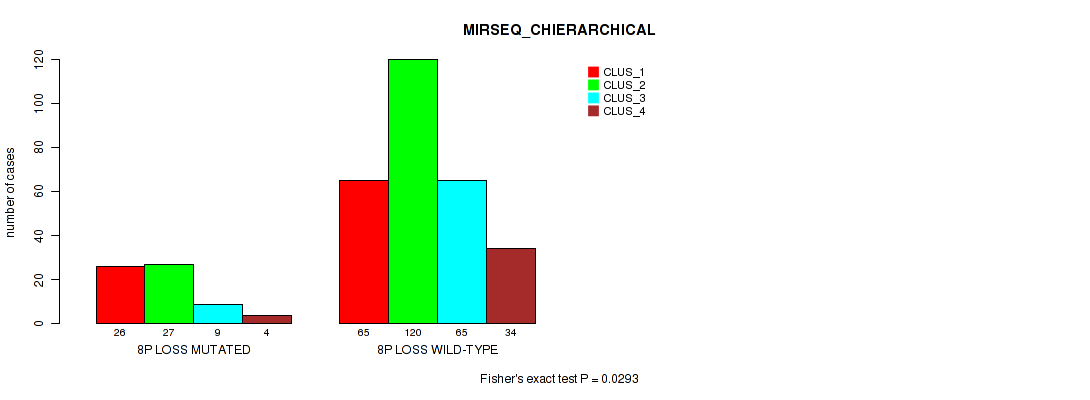 MIRSEQ_CHIERARCHICAL

number of cases

0
20
40
60
80
100
120

CLUS_1
CLUS_2
CLUS_3
CLUS_4

26 27 9 4
8P LOSS MUTATED

65 120 65 34
8P LOSS WILD-TYPE

Fisher's exact test P = 0.0293